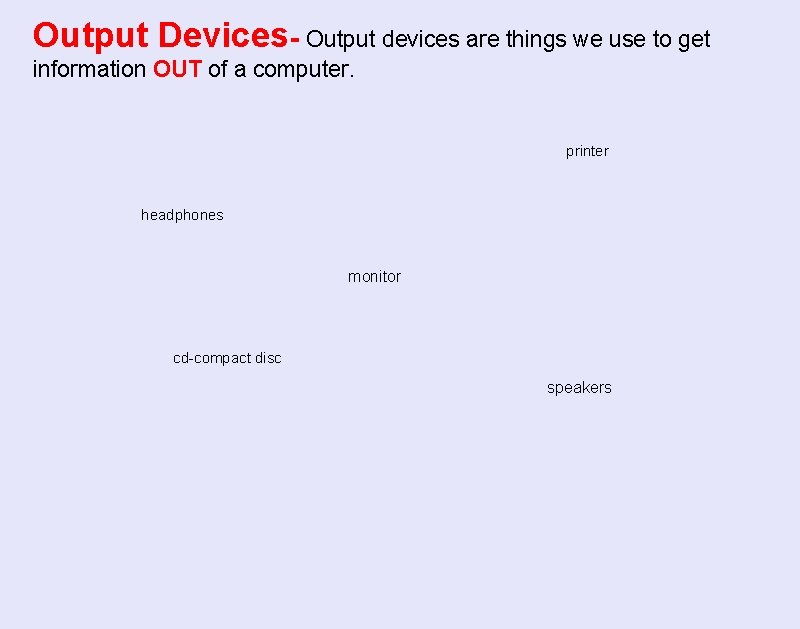 Output Devices- Output devices are things we use to get information OUT of a computer.

printer

headphones

monitor

cd-compact disc

speakers